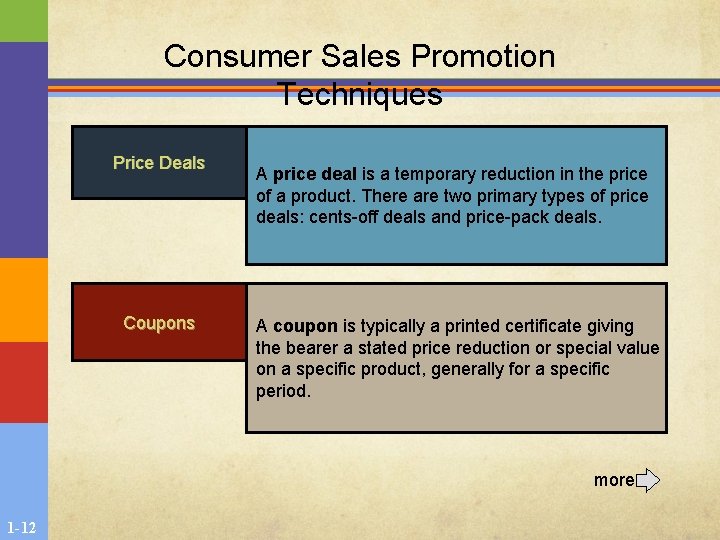 Consumer Sales Promotion Techniques

Price Deals

A price deal is a temporary reduction in the price of a product. There are two primary types of price deals: cents-off deals and price-pack deals.

Coupons

A coupon is typically a printed certificate giving the bearer a stated price reduction or special value on a specific product, generally for a specific period.

more

1-12